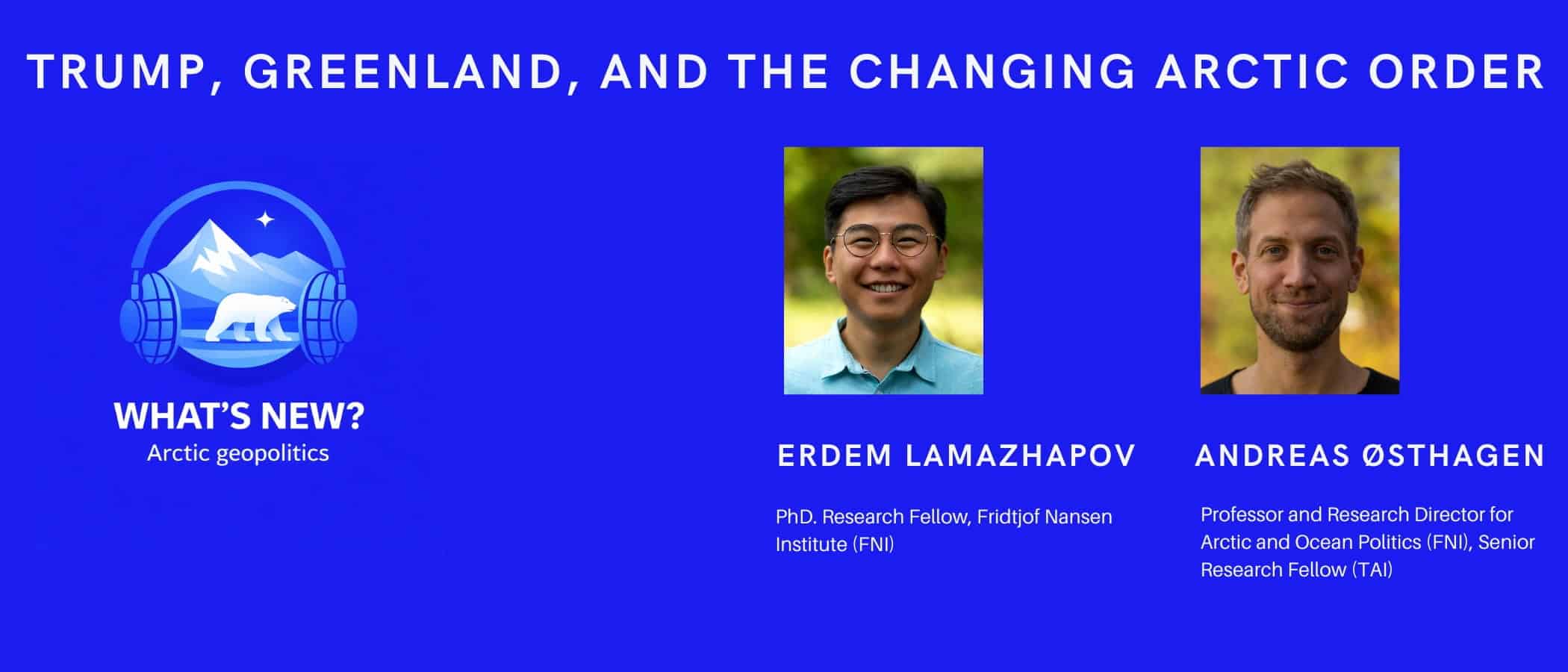 TRUMP, GREENLAND, AND THE CHANGING ARCTIC ORDER

WHAT'S NEW?
Arctic geopolitics

ERDEM LAMAZHAPOV

PhD. Research Fellow, Fridtjof Nansen Institute (FNI)

ANDREAS ØSTHAGEN

Professor and Research Director for Arctic and Ocean Politics (FNI), Senior Research Fellow (TAI)